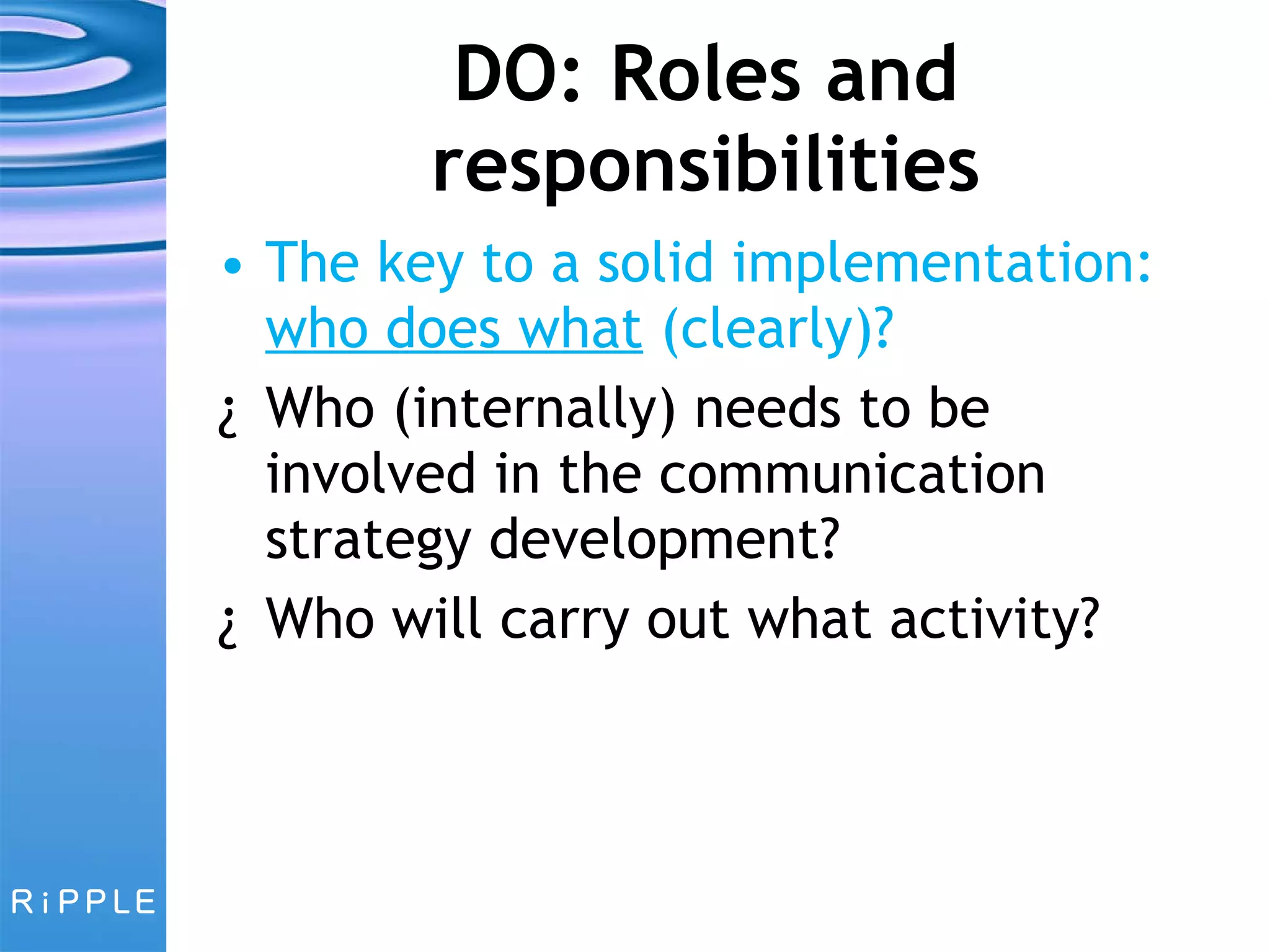 DO: Roles and responsibilities

• The key to a solid implementation: who does what (clearly)?

¿ Who (internally) needs to be involved in the communication strategy development?

¿ Who will carry out what activity?

RiPPLE